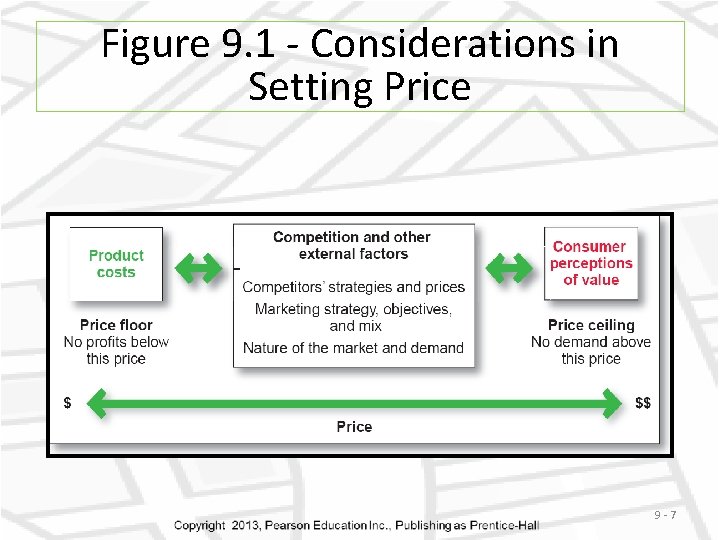 Figure 9.1 - Considerations in Setting Price

Product costs

Price floor
No profits below this price

Competition and other external factors

Competitors' strategies and prices
Marketing strategy, objectives, and mix
Nature of the market and demand

Consumer perceptions of value

Price ceiling
No demand above this price

$

$$

Price

9 - 7

Copyright 2013, Pearson Education Inc., Publishing as Prentice-Hall